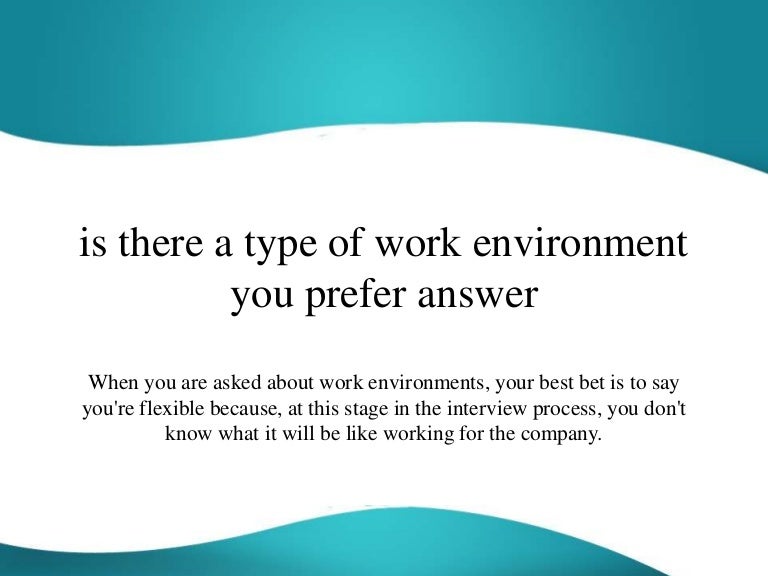 is there a type of work environment you prefer answer

When you are asked about work environments, your best bet is to say you're flexible because, at this stage in the interview process, you don't know what it will be like working for the company.